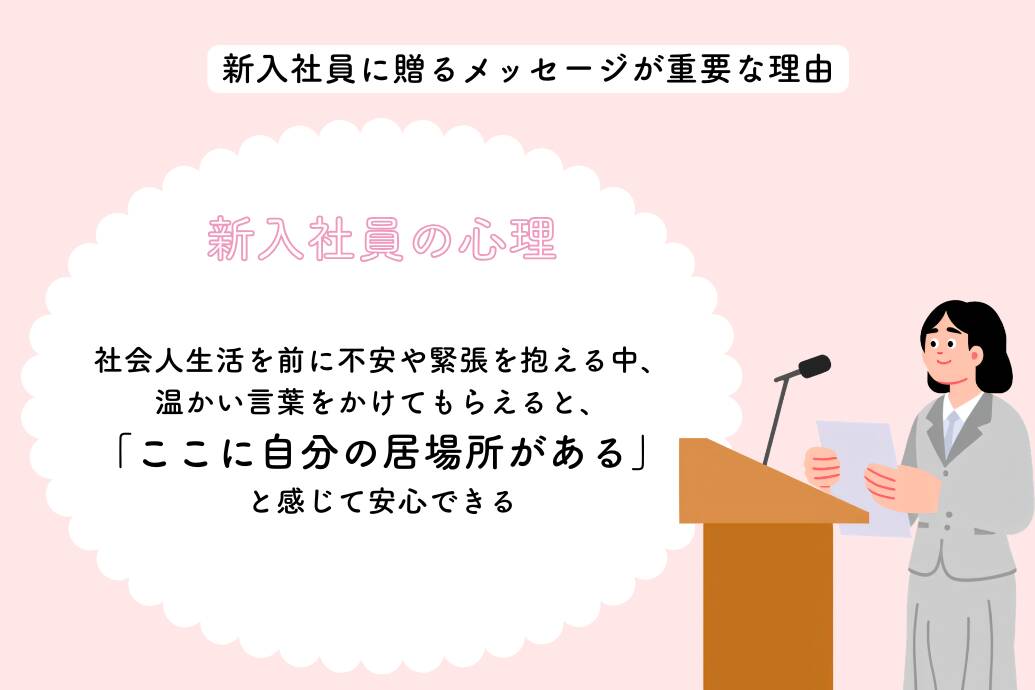 新入社員に贈るメッセージが重要な理由

新入社員の心理

社会人生活を前に不安や緊張を抱える中、
温かい言葉をかけてもらえると、
「ここに自分の居場所がある」
と感じて安心できる